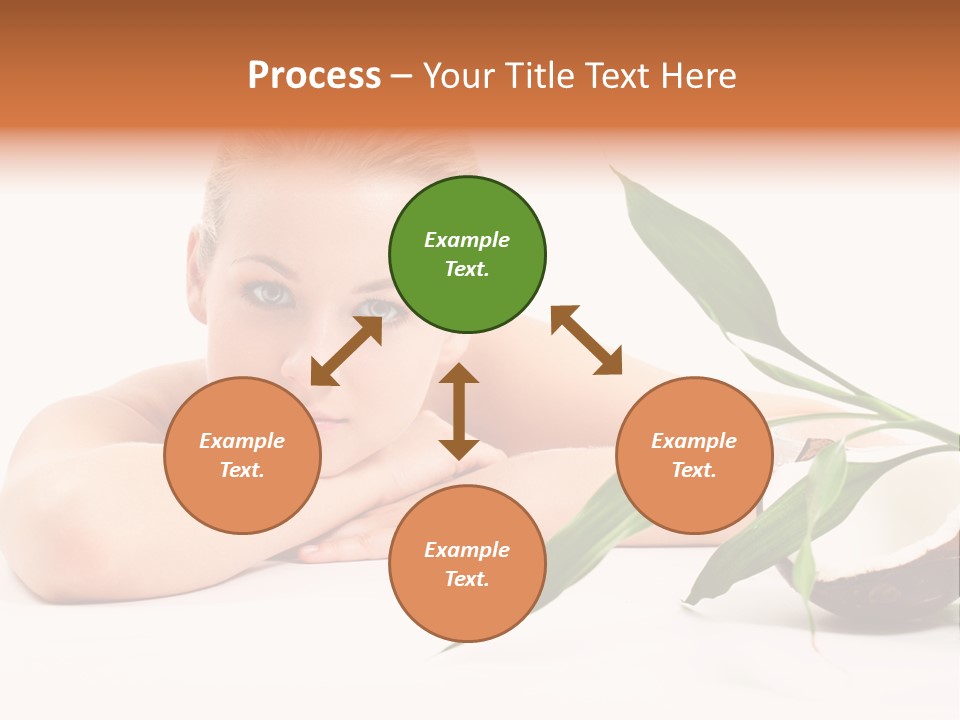 Process – Your Title Text Here

Example Text.

Example Text.

Example Text.

Example Text.